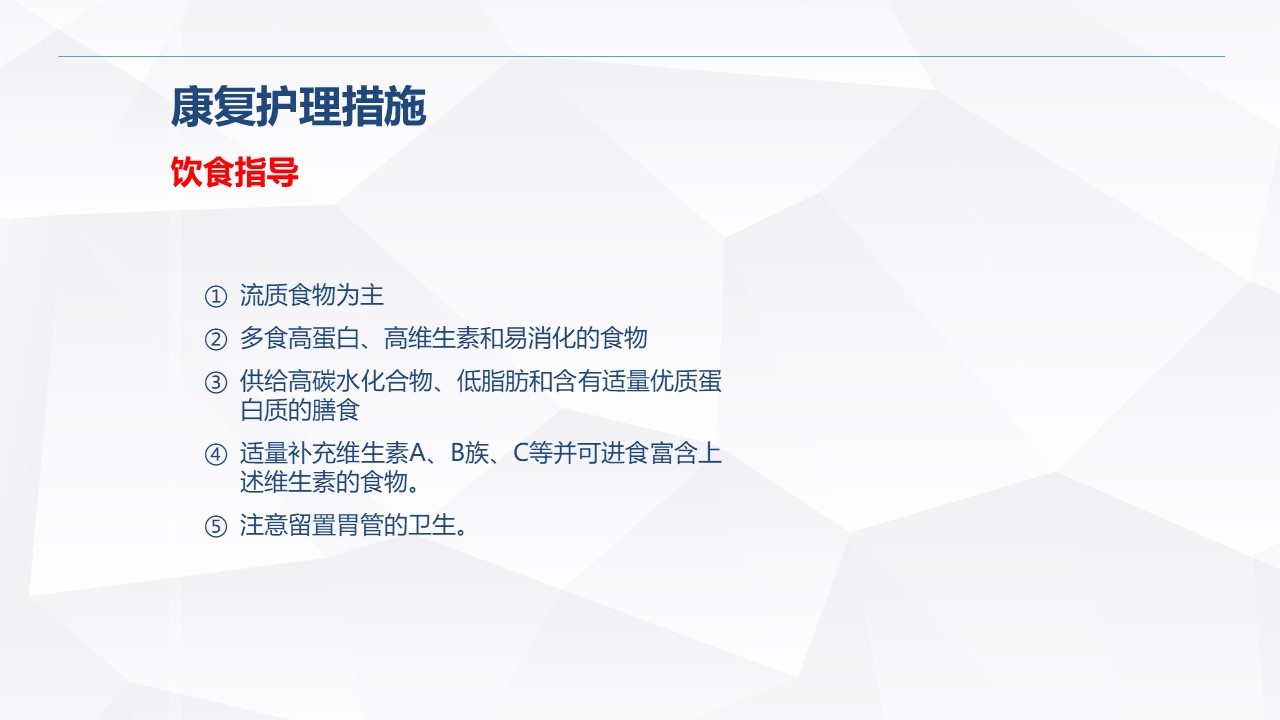 康复护理措施

饮食指导

① 流质食物为主

② 多食高蛋白、高维生素和易消化的食物

③ 供给高碳水化合物、低脂肪和含有适量优质蛋白质的膳食

④ 适量补充维生素A、B族、C等并可进食富含上述维生素的食物。

⑤ 注意留置胃管的卫生。